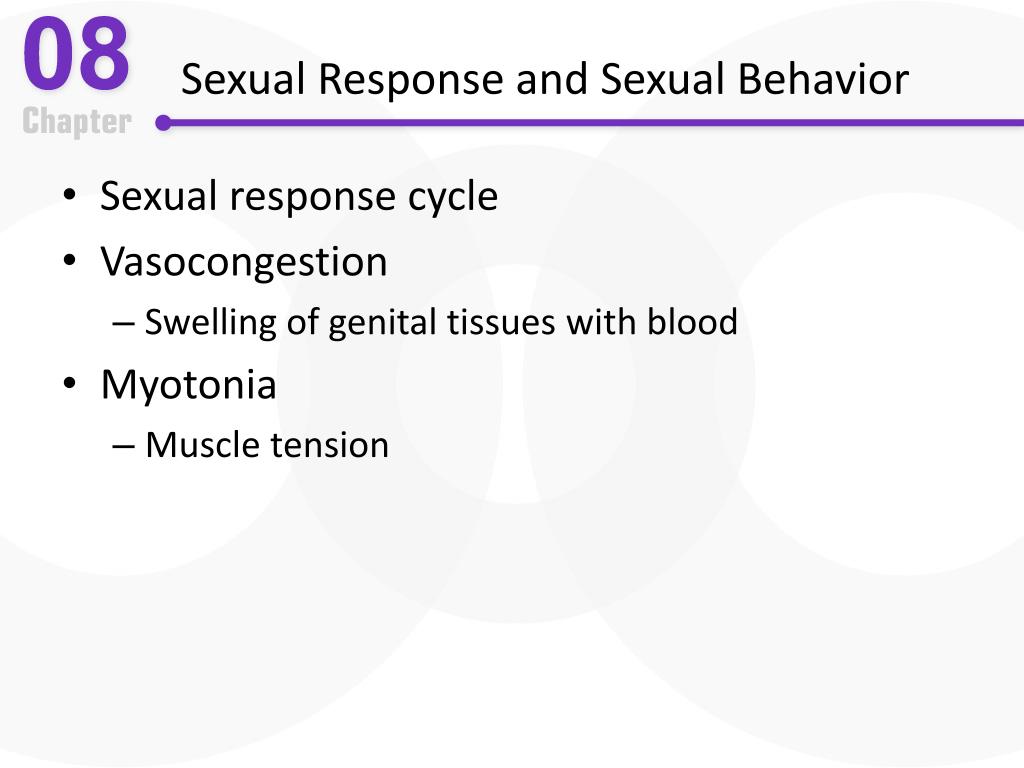 08
Chapter

Sexual Response and Sexual Behavior

• Sexual response cycle
• Vasocongestion
– Swelling of genital tissues with blood
• Myotonia
– Muscle tension